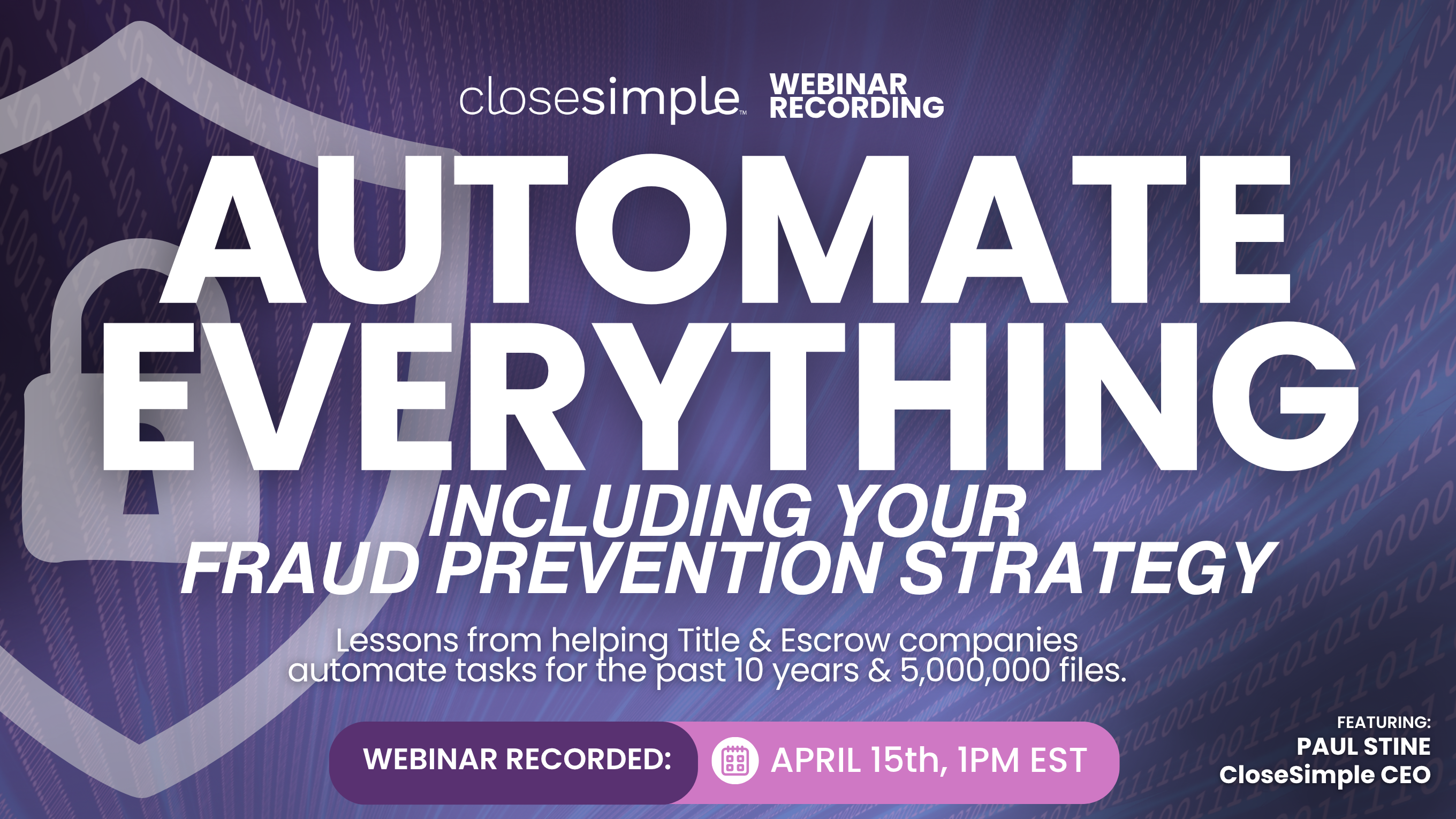 closesimple™ WEBINAR RECORDING

AUTOMATE EVERYTHING

INCLUDING YOUR FRAUD PREVENTION STRATEGY

Lessons from helping Title & Escrow companies automate tasks for the past 10 years & 5,000,000 files.

WEBINAR RECORDED: APRIL 15th, 1PM EST

FEATURING:
PAUL STINE
CloseSimple CEO